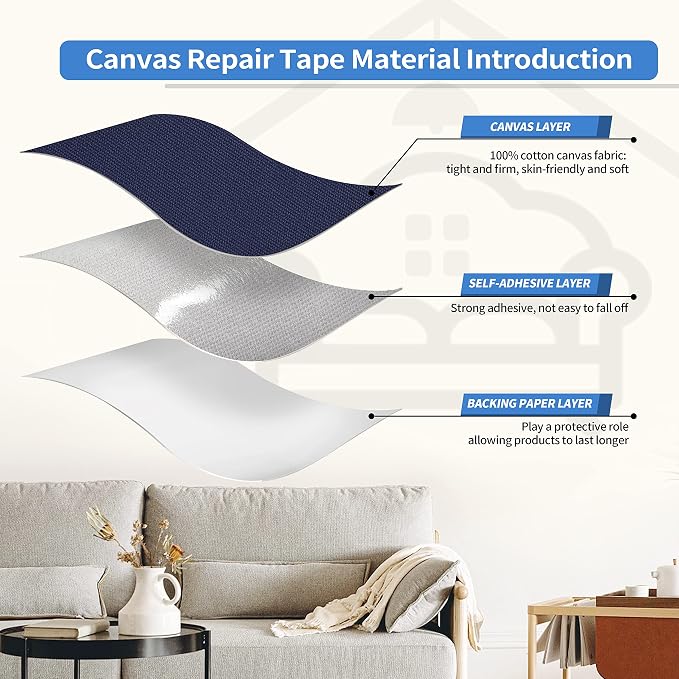 Canvas Repair Tape Material Introduction

CANVAS LAYER

100% cotton canvas fabric: tight and firm, skin-friendly and soft

SELF-ADHESIVE LAYER

Strong adhesive, not easy to fall off

BACKING PAPER LAYER

Play a protective role allowing products to last longer